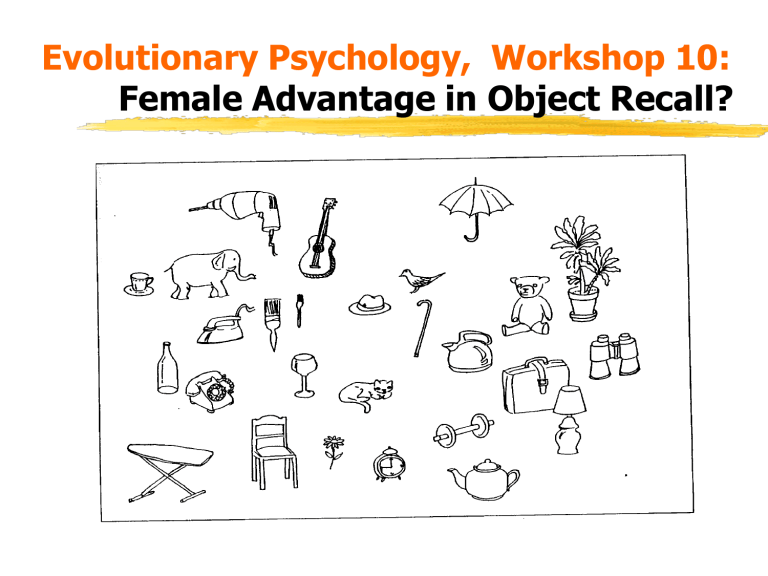 Evolutionary Psychology, Workshop 10:
Female Advantage in Object Recall?